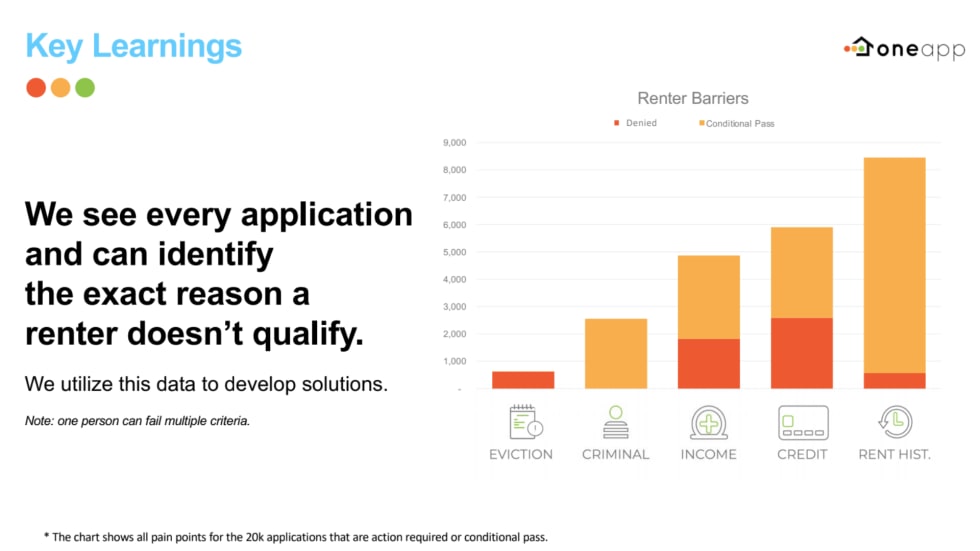 Key Learnings

oneapp

We see every application and can identify the exact reason a renter doesn't qualify.

We utilize this data to develop solutions.

Note: one person can fail multiple criteria.

Renter Barriers

Denied Conditional Pass

9,000
8,000
7,000
6,000
5,000
4,000
3,000
2,000
1,000
-

EVICTION CRIMINAL INCOME CREDIT RENT HIST.

* The chart shows all pain points for the 20k applications that are action required or conditional pass.